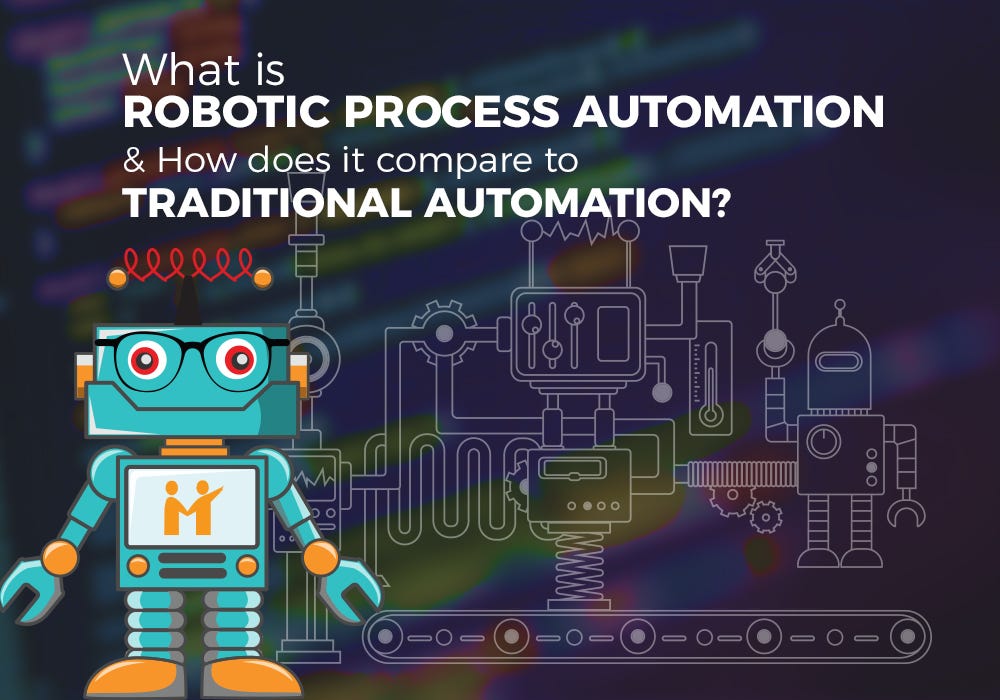 What is
ROBOTIC PROCESS AUTOMATION
& How does it compare to
TRADITIONAL AUTOMATION?